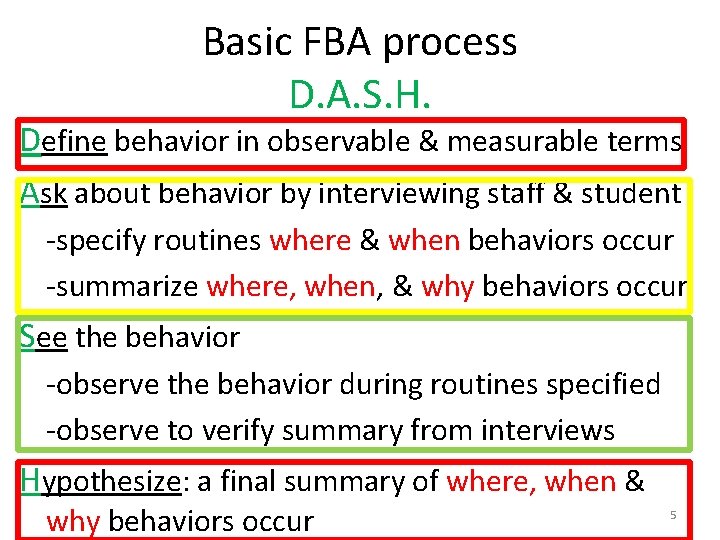 Basic FBA process
D.A.S.H.

Define behavior in observable & measurable terms

Ask about behavior by interviewing staff & student
-specify routines where & when behaviors occur
-summarize where, when, & why behaviors occur

See the behavior
-observe the behavior during routines specified
-observe to verify summary from interviews

Hypothesize: a final summary of where, when & why behaviors occur

5